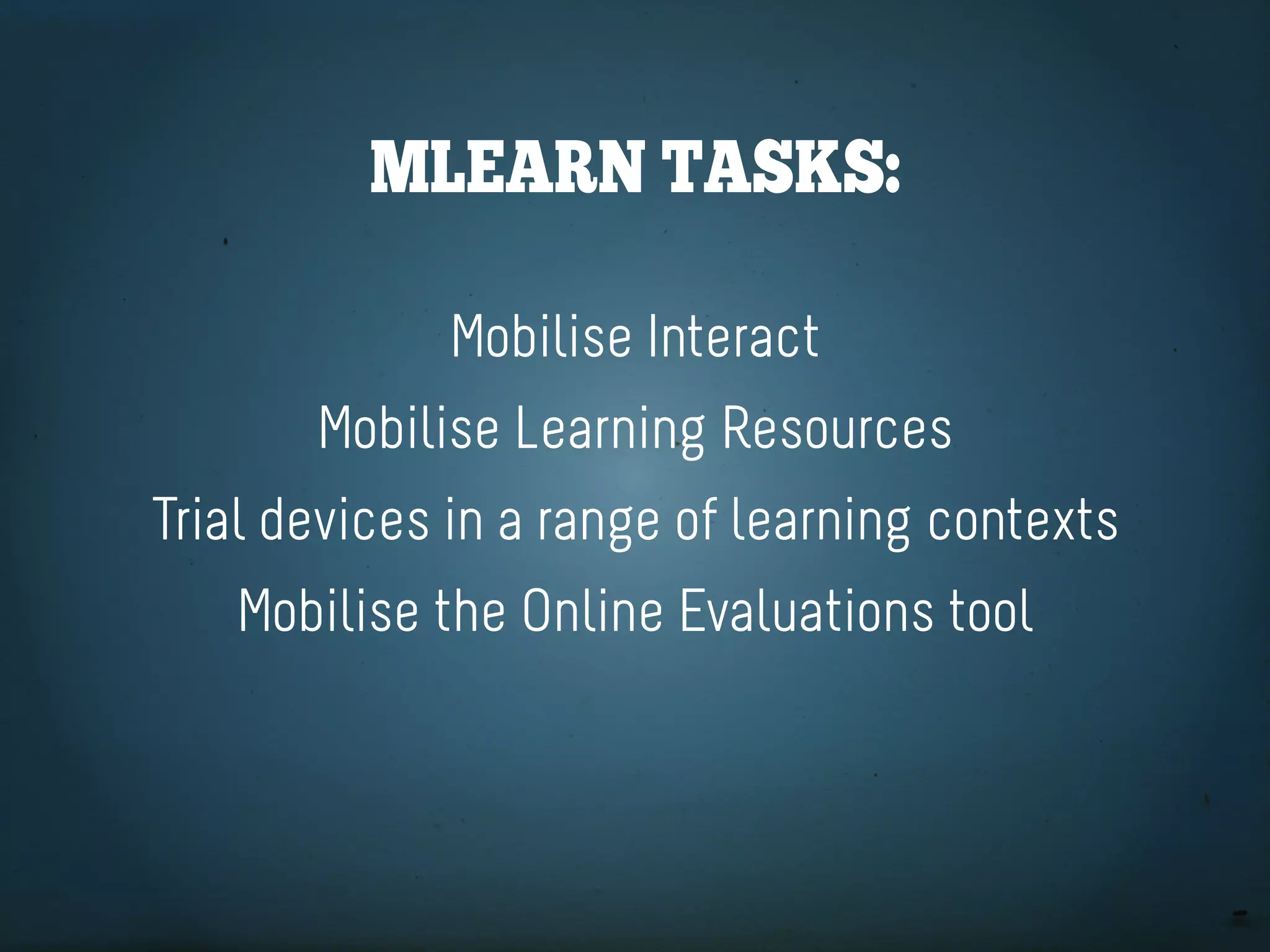 MLEARN TASKS:

Mobilise Interact

Mobilise Learning Resources

Trial devices in a range of learning contexts

Mobilise the Online Evaluations tool